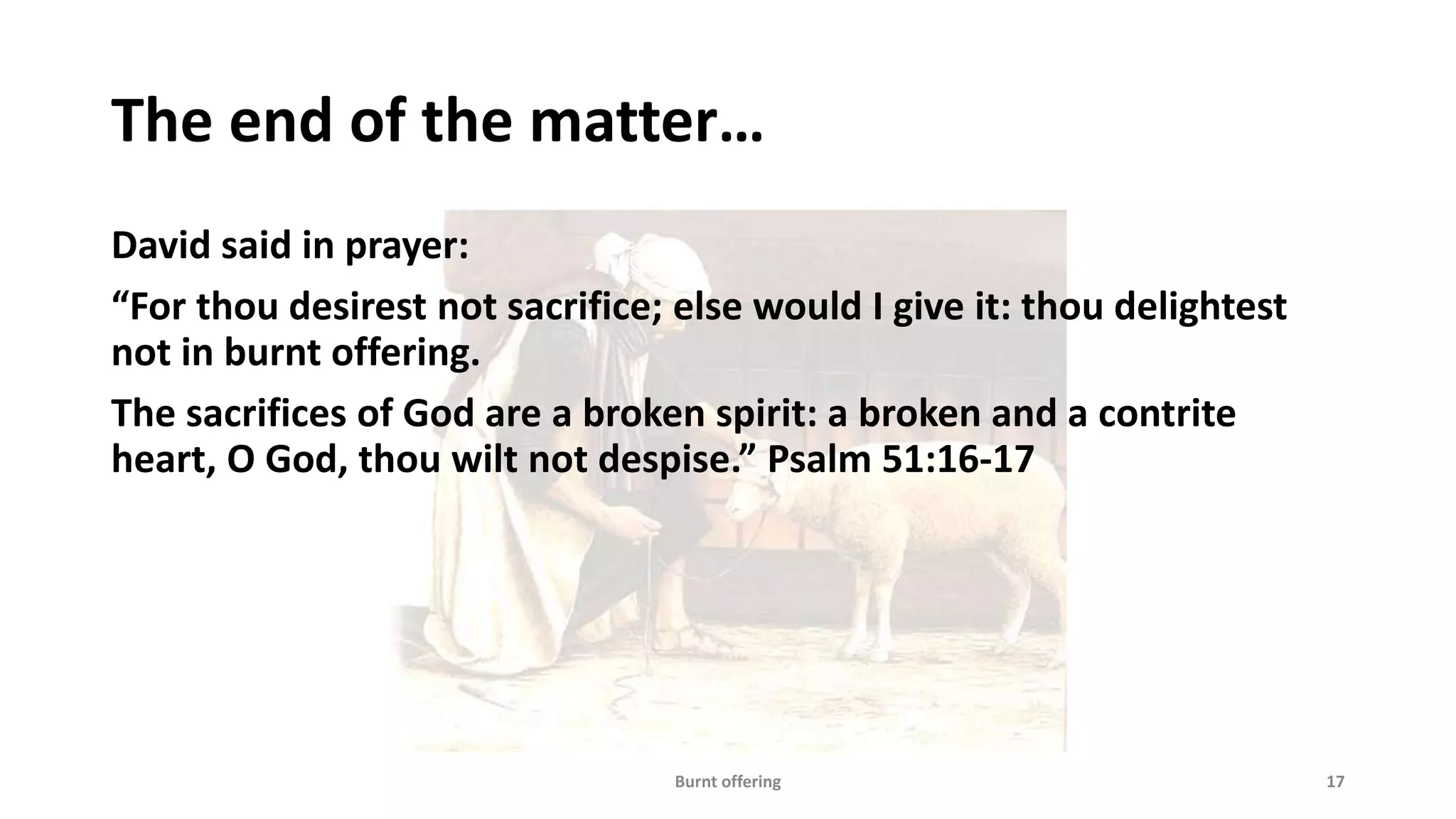 The end of the matter…

David said in prayer:

“For thou desirest not sacrifice; else would I give it: thou delightest not in burnt offering.

The sacrifices of God are a broken spirit: a broken and a contrite heart, O God, thou wilt not despise.” Psalm 51:16-17

Burnt offering

17